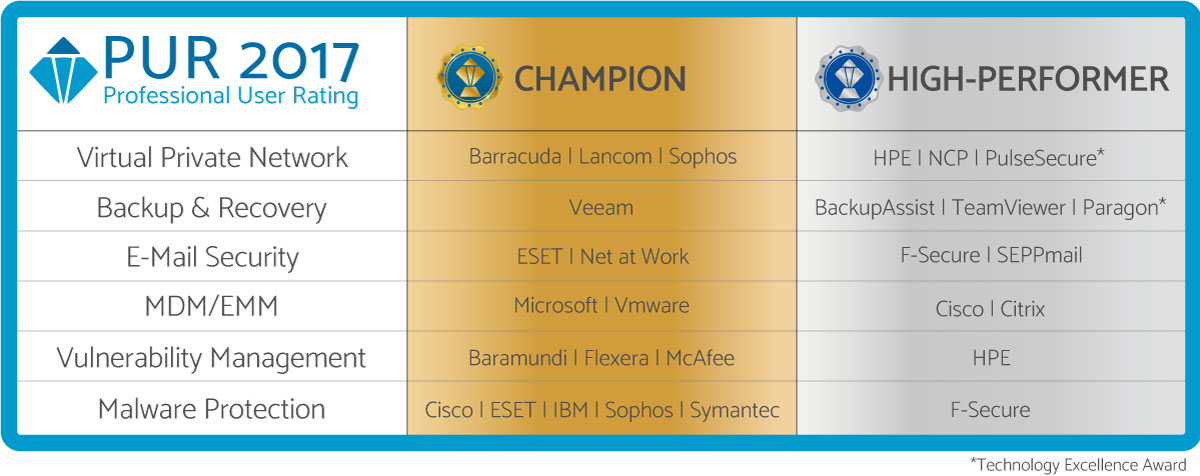 | PUR 2017 Professional User Rating | CHAMPION | HIGH-PERFORMER |
|---|---|---|
| Virtual Private Network | Barracuda \| Lancom \| Sophos | HPE \| NCP \| PulseSecure* |
| Backup & Recovery | Veeam | BackupAssist \| TeamViewer \| Paragon* |
| E-Mail Security | ESET \| Net at Work | F-Secure \| SEPPmail |
| MDM/EMM | Microsoft \| Vmware | Cisco \| Citrix |
| Vulnerability Management | Baramundi \| Flexera \| McAfee | HPE |
| Malware Protection | Cisco \| ESET \| IBM \| Sophos \| Symantec | F-Secure |

*Technology Excellence Award